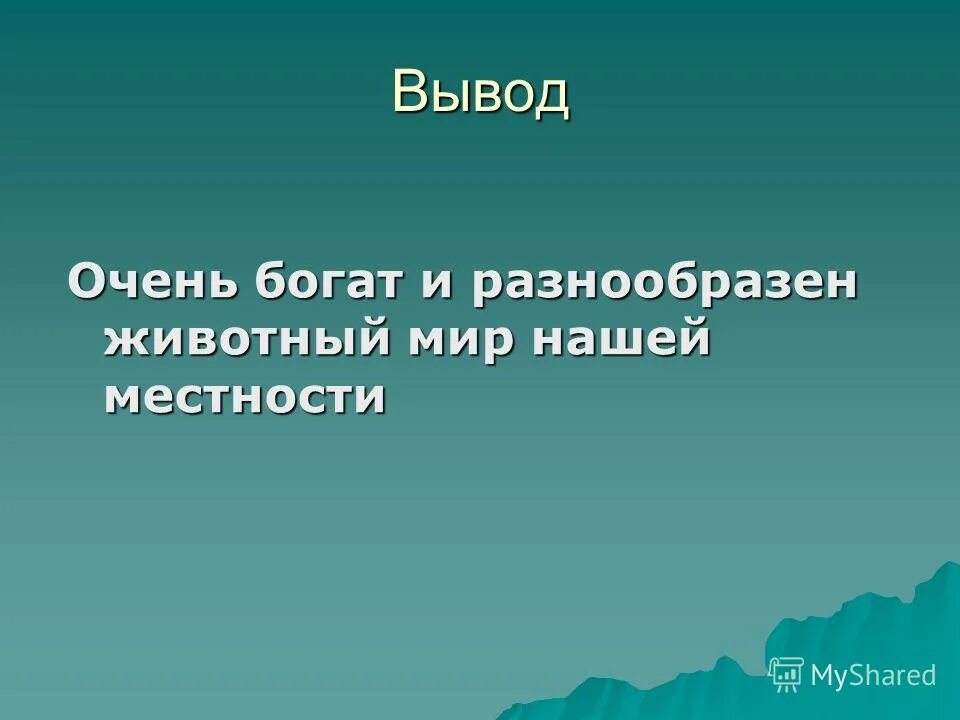 Вывод

Очень богат и разнообразен животный мир нашей местности

MyShared